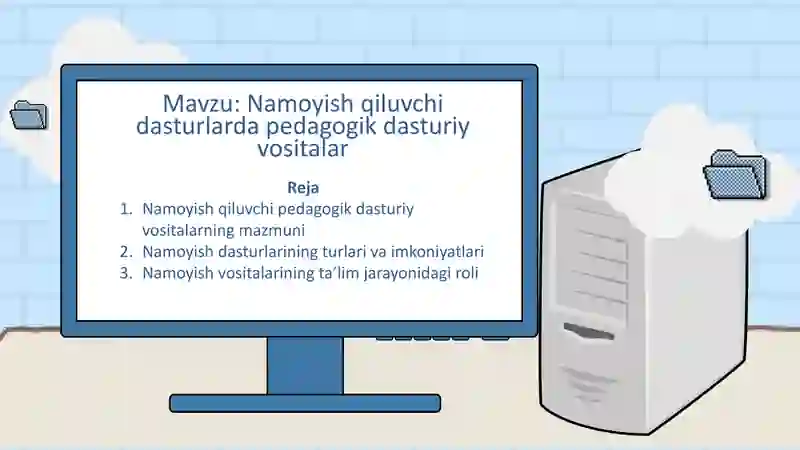 Mavzu: Namoyish qiluvchi dasturlarda pedagogik dasturiy vositalar

Reja

1. Namoyish qiluvchi pedagogik dasturiy vositalarning mazmuni
2. Namoyish dasturlarining turlari va imkoniyatlari
3. Namoyish vositalarining ta'lim jarayonidagi roli